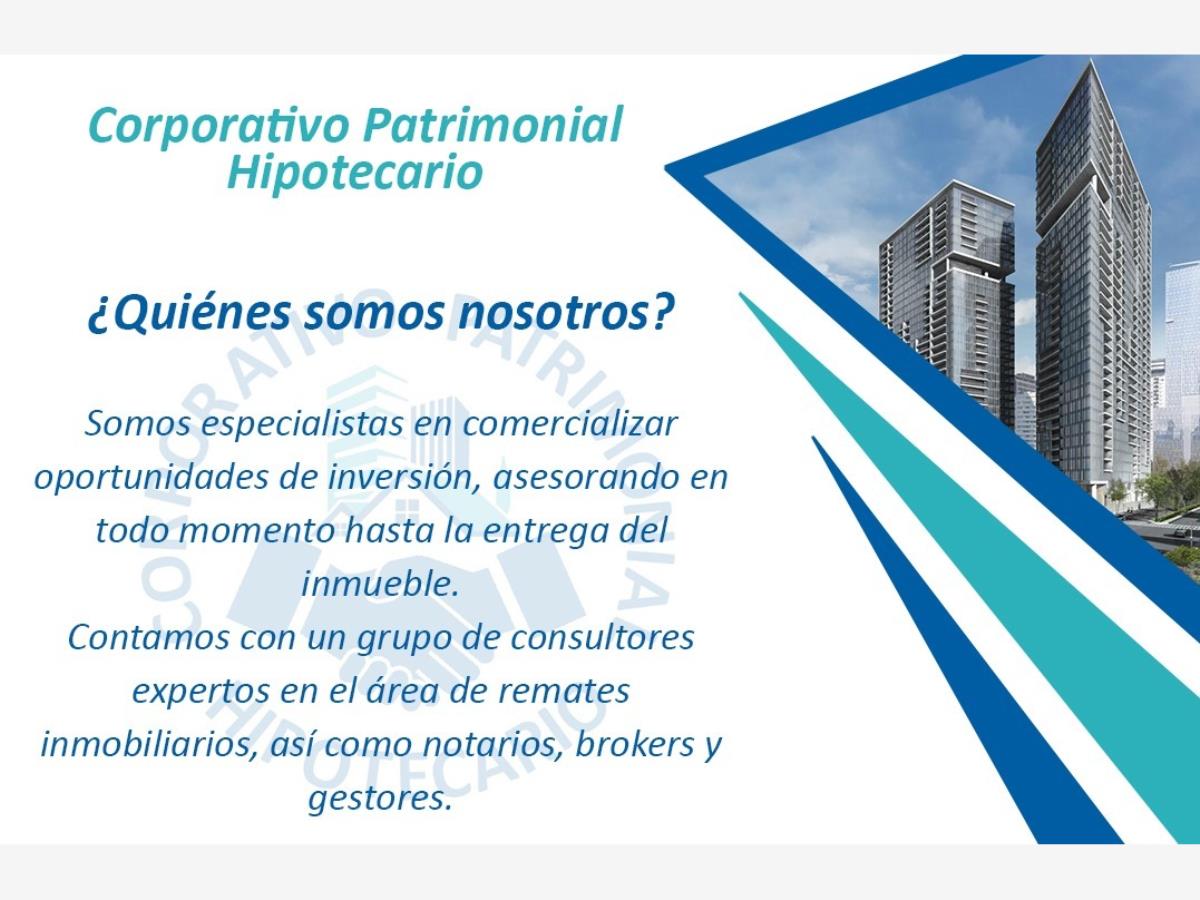 Corporativo Patrimonial Hipotecario

¿Quiénes somos nosotros?

Somos especialistas en comercializar oportunidades de inversión, asesorando en todo momento hasta la entrega del inmueble.
Contamos con un grupo de consultores expertos en el área de remates inmobiliarios, así como notarios, brokers y gestores.

CORPORATIVO PATRIMONIAL HIPOTECARIO